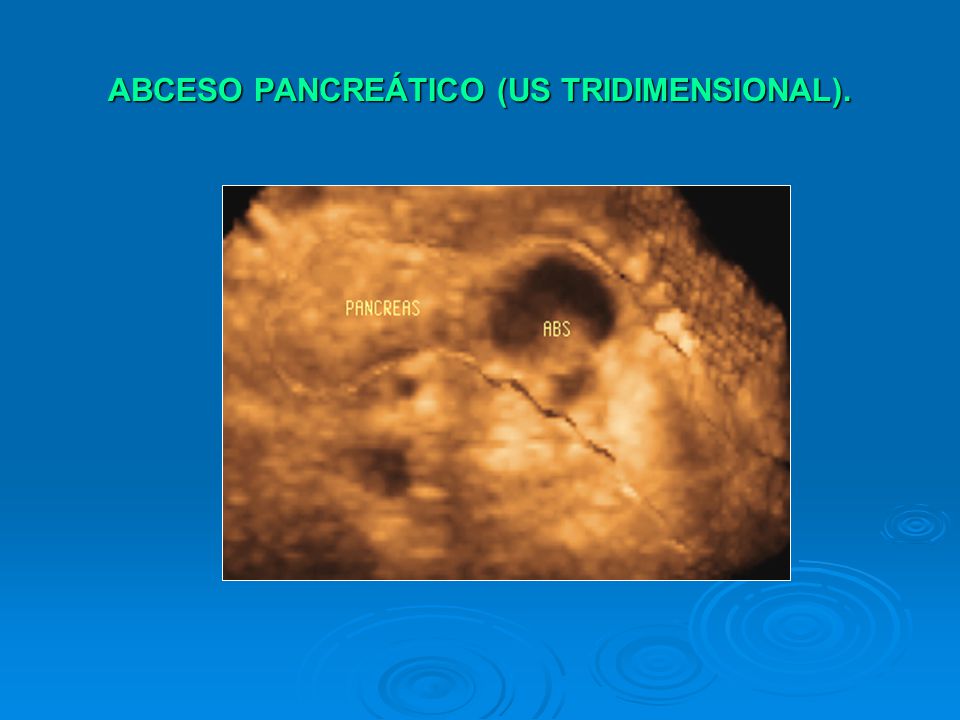 ABCESO PANCREÁTICO (US TRIDIMENSIONAL).

PANCREAS

ABS